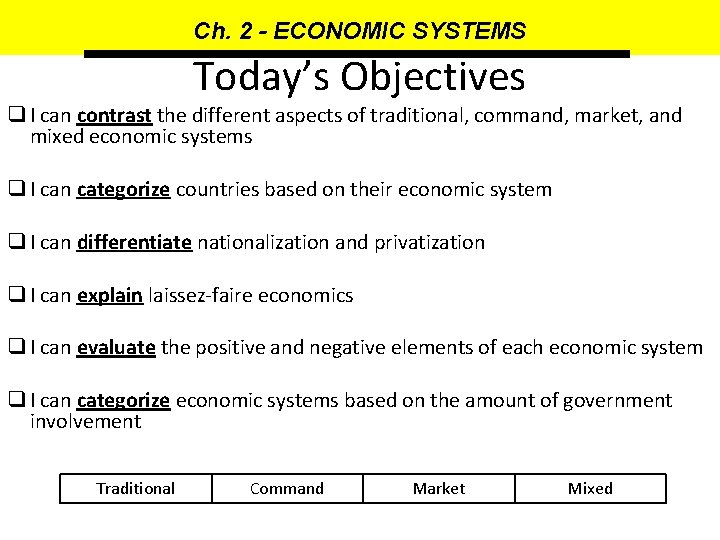 Ch. 2 - ECONOMIC SYSTEMS

Today's Objectives

❑ I can contrast the different aspects of traditional, command, market, and mixed economic systems

❑ I can categorize countries based on their economic system

❑ I can differentiate nationalization and privatization

❑ I can explain laissez-faire economics

❑ I can evaluate the positive and negative elements of each economic system

❑ I can categorize economic systems based on the amount of government involvement

| Traditional | Command | Market | Mixed |
|---|---|---|---|